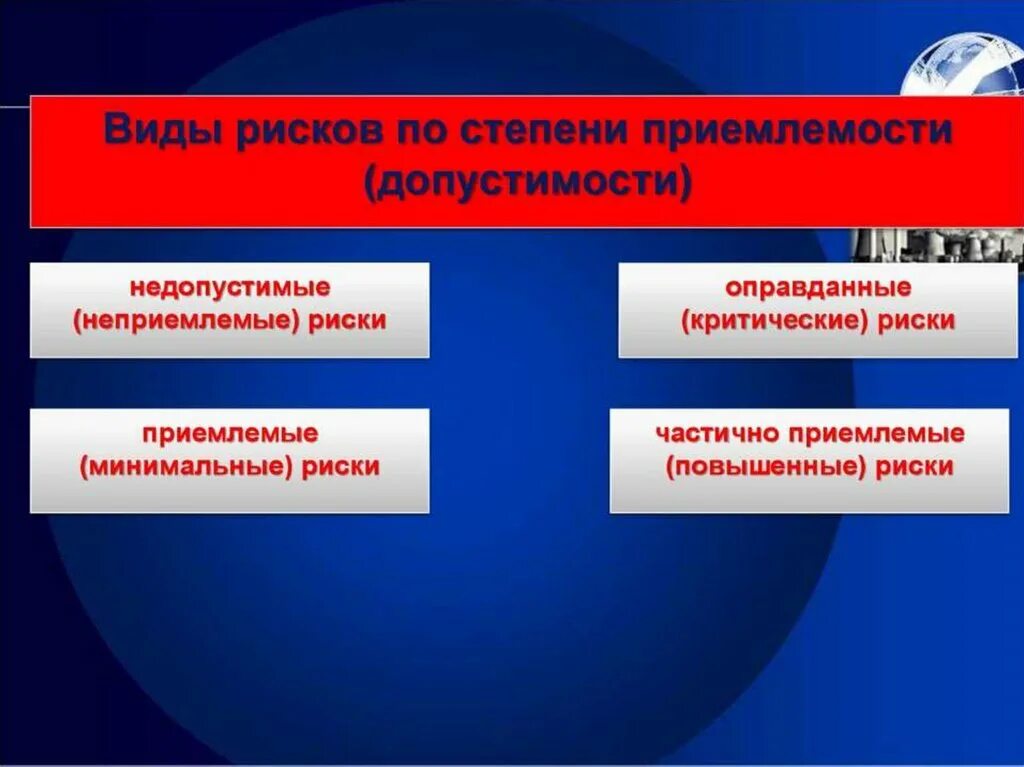 Виды рисков по степени приемлемости (допустимости)

недопустимые (неприемлемые) риски

оправданные (критические) риски

приемлемые (минимальные) риски

частично приемлемые (повышенные) риски